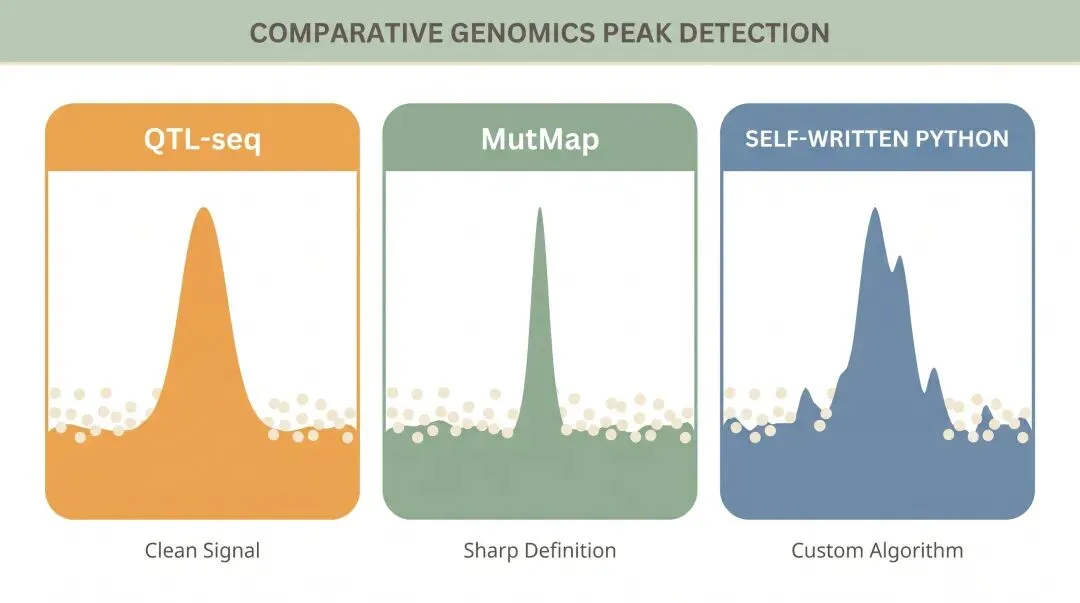 COMPARATIVE GENOMICS PEAK DETECTION

QTL-seq

Clean Signal

MutMap

Sharp Definition

SELF-WRITTEN PYTHON

Custom Algorithm